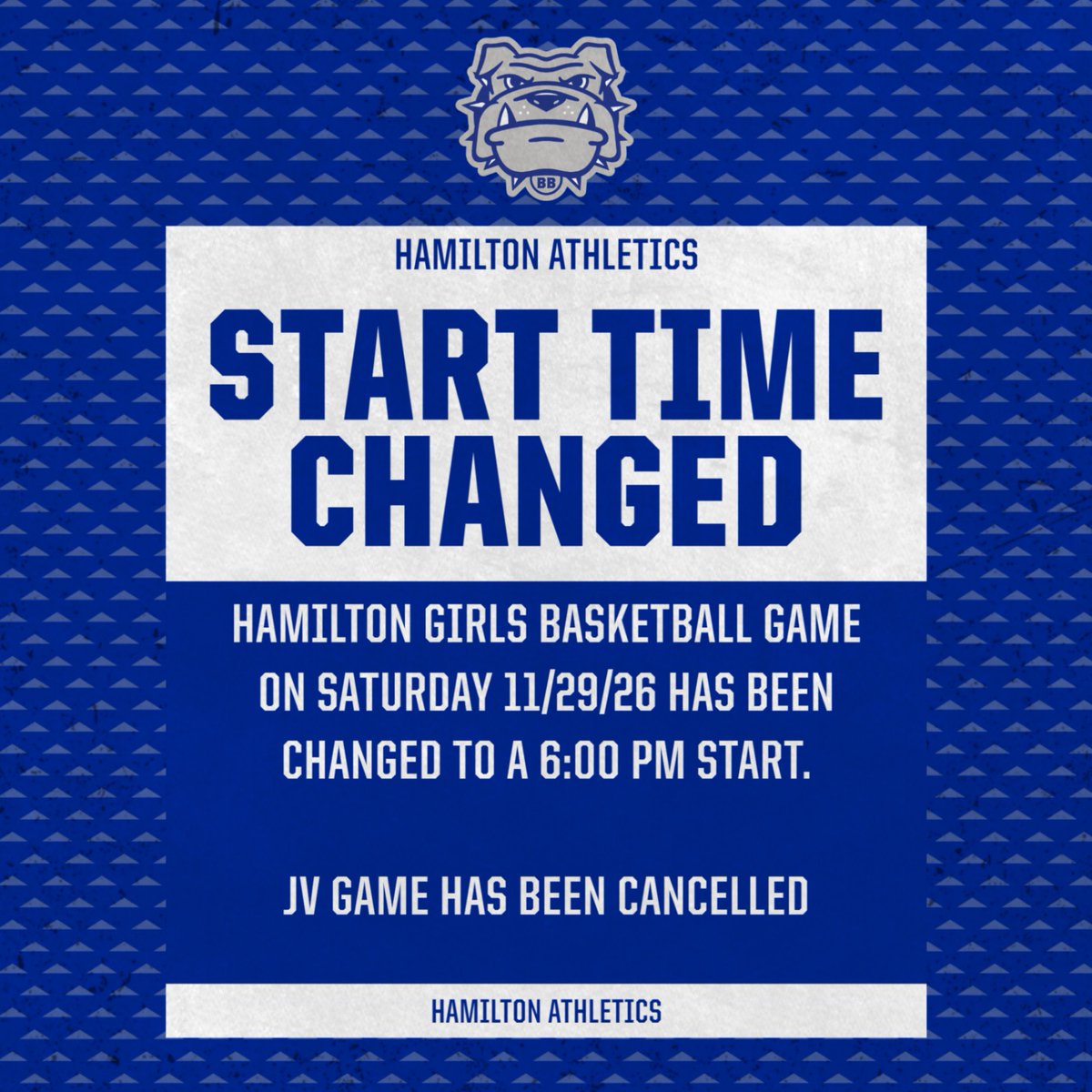 BB

HAMILTON ATHLETICS

START TIME CHANGED

HAMILTON GIRLS BASKETBALL GAME ON SATURDAY 11/29/26 HAS BEEN CHANGED TO A 6:00 PM START.

JV GAME HAS BEEN CANCELLED

HAMILTON ATHLETICS